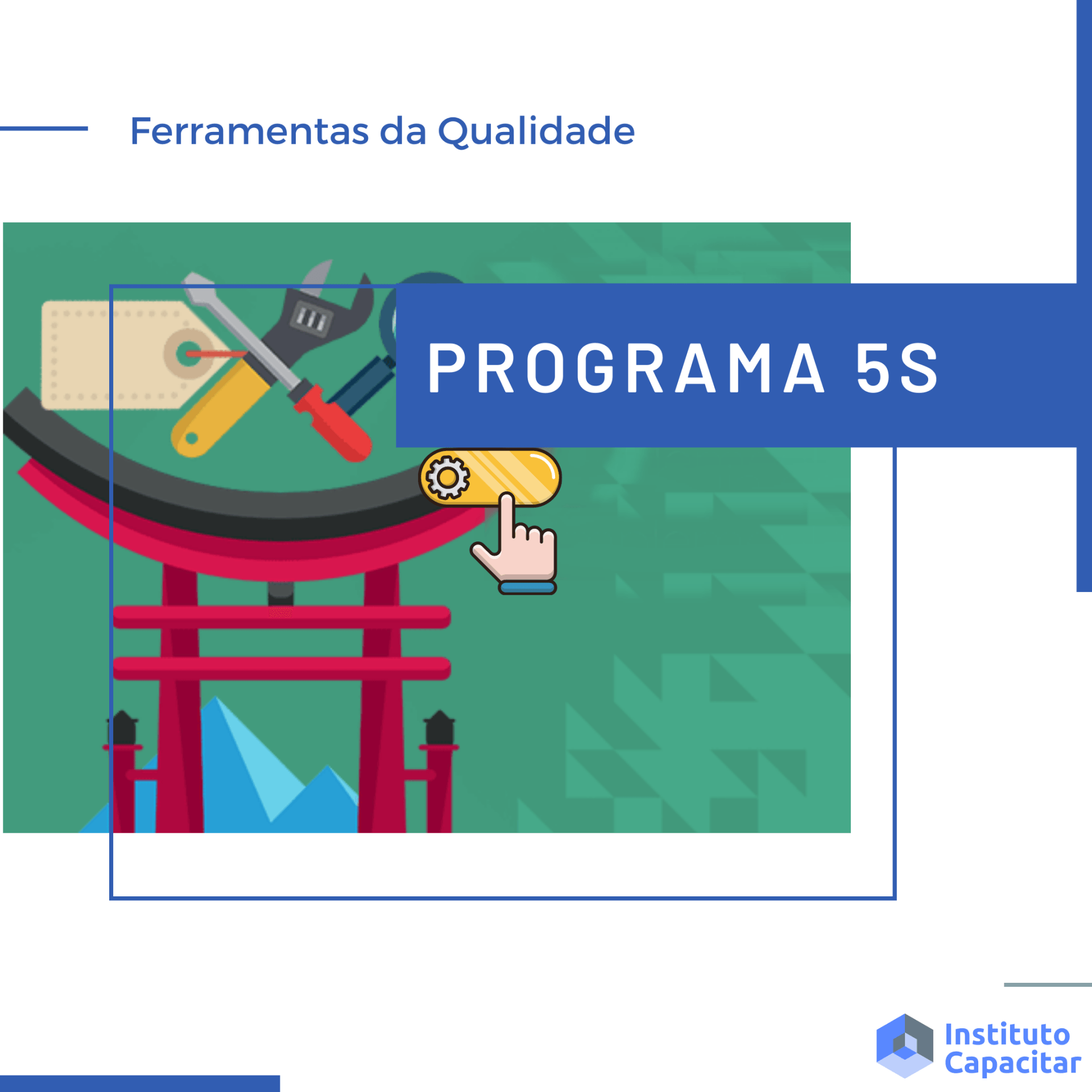 Ferramentas da Qualidade

PROGRAMA 5S

Instituto Capacitar